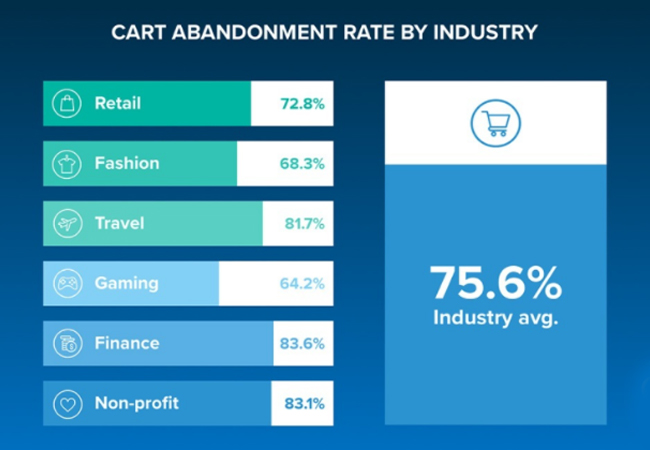 CART ABANDONMENT RATE BY INDUSTRY

Retail 72.8%

Fashion 68.3%

Travel 81.7%

Gaming 64.2%

Finance 83.6%

Non-profit 83.1%

75.6%
Industry avg.